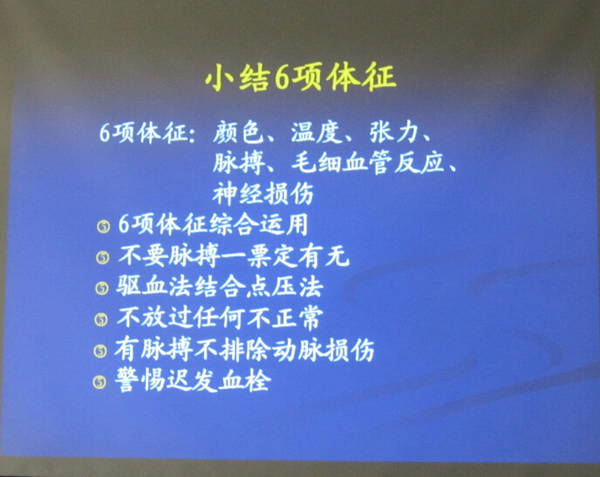 小结6项体征

6项体征：颜色、温度、张力、脉搏、毛细血管反应、神经损伤

6项体征综合运用

不要脉搏一票定有无

驱血法结合点压法

不放过任何不正常

有脉搏不排除动脉损伤

警惕迟发血栓